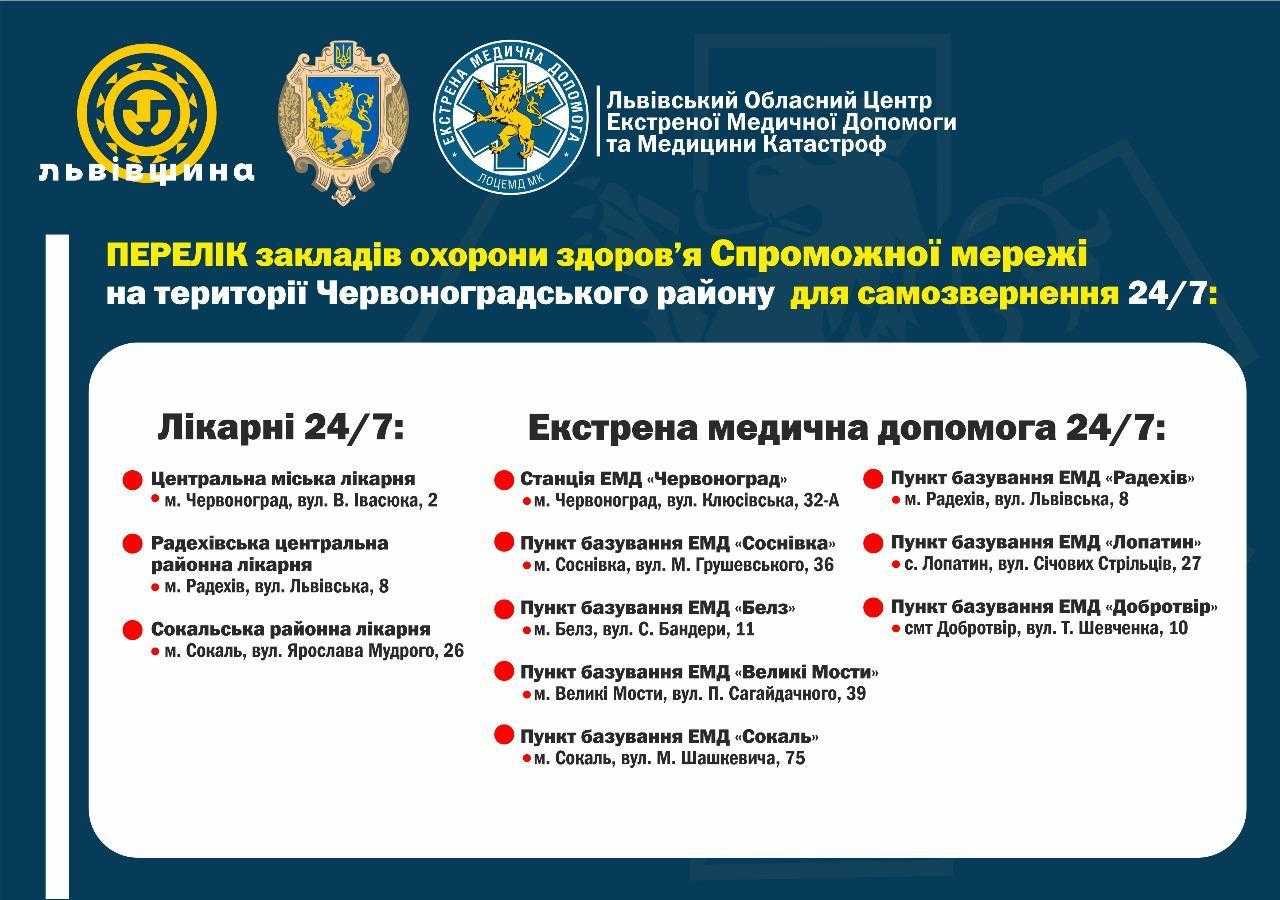 львівщина

ЕКСТРЕНА МЕДИЧНА ДОПОМОГА
ЛОЦЕМД МК

Львівський Обласний Центр Екстреної Медичної Допомоги та Медицини Катастроф

ПЕРЕЛІК закладів охорони здоров'я Спроможної мережі на території Червоноградського району для самозвернення 24/7:

Лікарні 24/7:

Центральна міська лікарня
м. Червоноград, вул. В. Івасюка, 2

Радехівська центральна районна лікарня
м. Радехів, вул. Львівська, 8

Сокальська районна лікарня
м. Сокаль, вул. Ярослава Мудрого, 26

Екстрена медична допомога 24/7:

Станція ЕМД «Червоноград»
м. Червоноград, вул. Клюсівська, 32-А

Пункт базування ЕМД «Соснівка»
м. Соснівка, вул. М. Грушевського, 36

Пункт базування ЕМД «Белз»
м. Белз, вул. С. Бандери, 11

Пункт базування ЕМД «Великі Мости»
м. Великі Мости, вул. П. Сагайдачного, 39

Пункт базування ЕМД «Сокаль»
м. Сокаль, вул. М. Шашкевича, 75

Пункт базування ЕМД «Радехів»
м. Радехів, вул. Львівська, 8

Пункт базування ЕМД «Лопатин»
с. Лопатин, вул. Січових Стрільців, 27

Пункт базування ЕМД «Добротвір»
смт Добротвір, вул. Т. Шевченка, 10